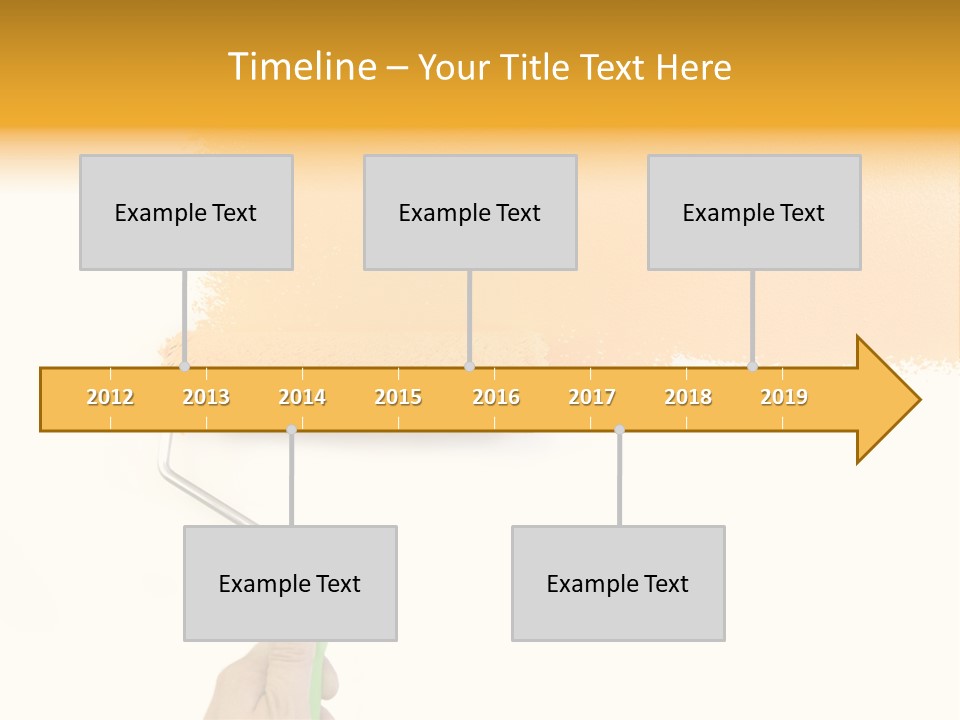 Timeline – Your Title Text Here

Example Text

Example Text

Example Text

2012 2013 2014 2015 2016 2017 2018 2019

Example Text

Example Text